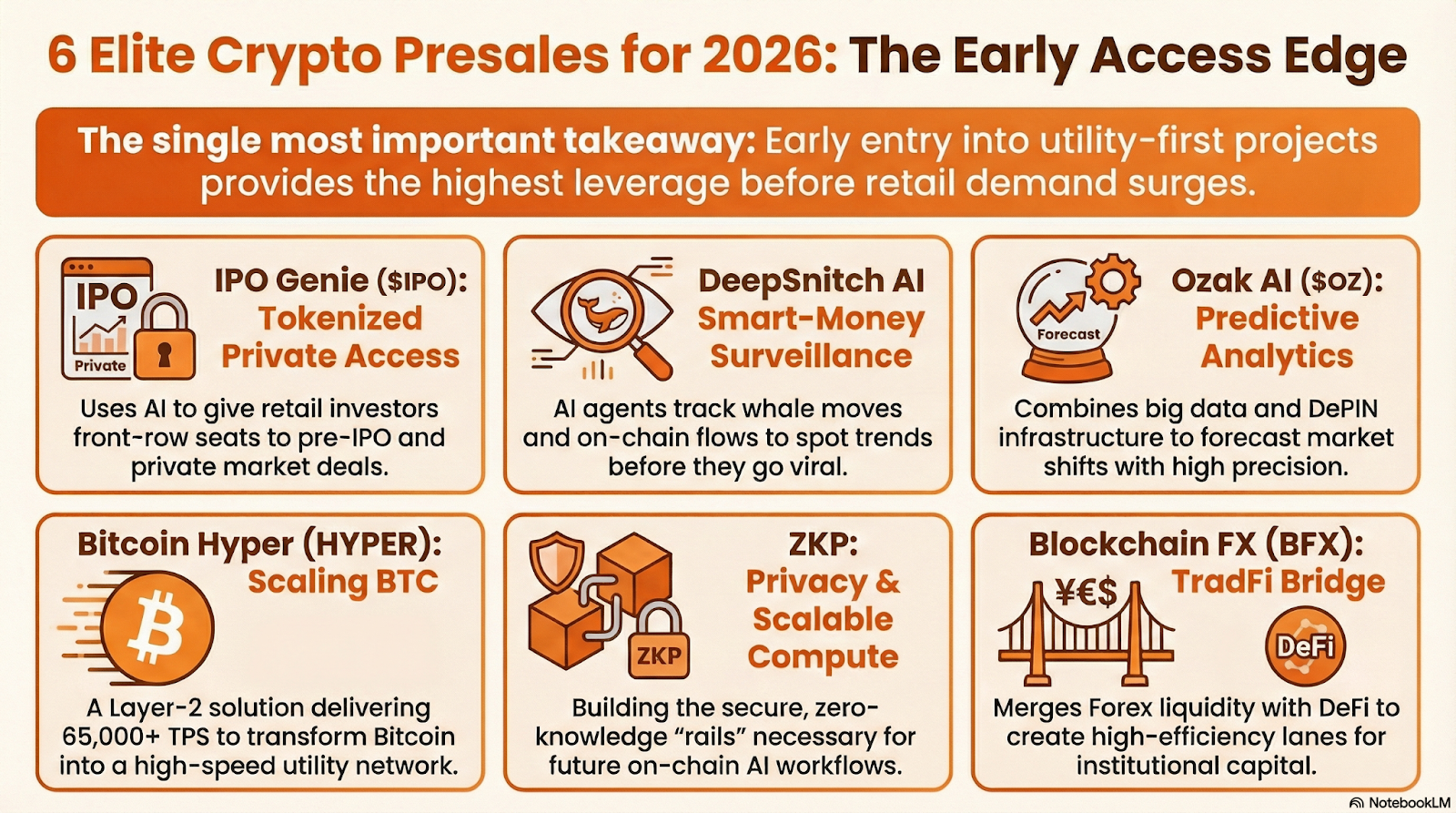 6 Elite Crypto Presales for 2026: The Early Access Edge

The single most important takeaway: Early entry into utility-first projects provides the highest leverage before retail demand surges.

IPO
Private
IPO Genie ($IPO): Tokenized Private Access
Uses AI to give retail investors front-row seats to pre-IPO and private market deals.

DeepSnitch AI Smart-Money Surveillance
AI agents track whale moves and on-chain flows to spot trends before they go viral.

Forecast
Ozak AI ($OZ): Predictive Analytics
Combines big data and DePIN infrastructure to forecast market shifts with high precision.

Bitcoin Hyper (HYPER): Scaling BTC
A Layer-2 solution delivering 65,000+ TPS to transform Bitcoin into a high-speed utility network.

ZKP
ZKP: Privacy & Scalable Compute
Building the secure, zero-knowledge "rails" necessary for future on-chain AI workflows.

Blockchain FX (BFX): TradFi Bridge
¥€$
DeFi
Merges Forex liquidity with DeFi to create high-efficiency lanes for institutional capital.

NotebookLM